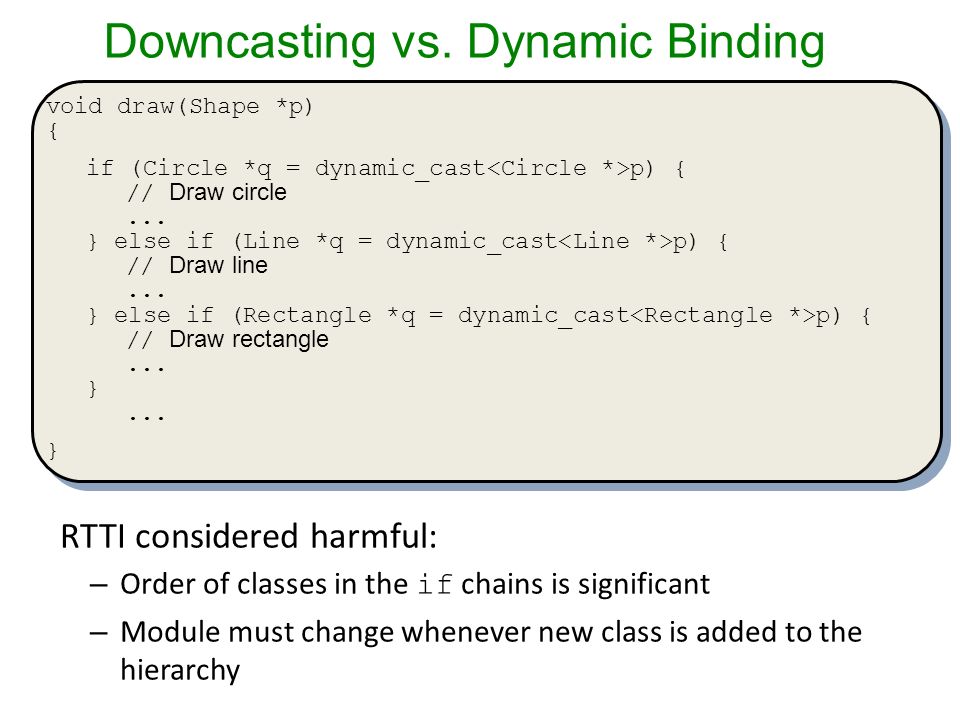 Downcasting vs. Dynamic Binding

void draw(Shape *p)
{
if (Circle *q = dynamic_cast<Circle *>p) {
// Draw circle
...
} else if (Line *q = dynamic_cast<Line *>p) {
// Draw line
...
} else if (Rectangle *q = dynamic_cast<Rectangle *>p) {
// Draw rectangle
...
}
...
}

RTTI considered harmful:

– Order of classes in the if chains is significant

– Module must change whenever new class is added to the hierarchy